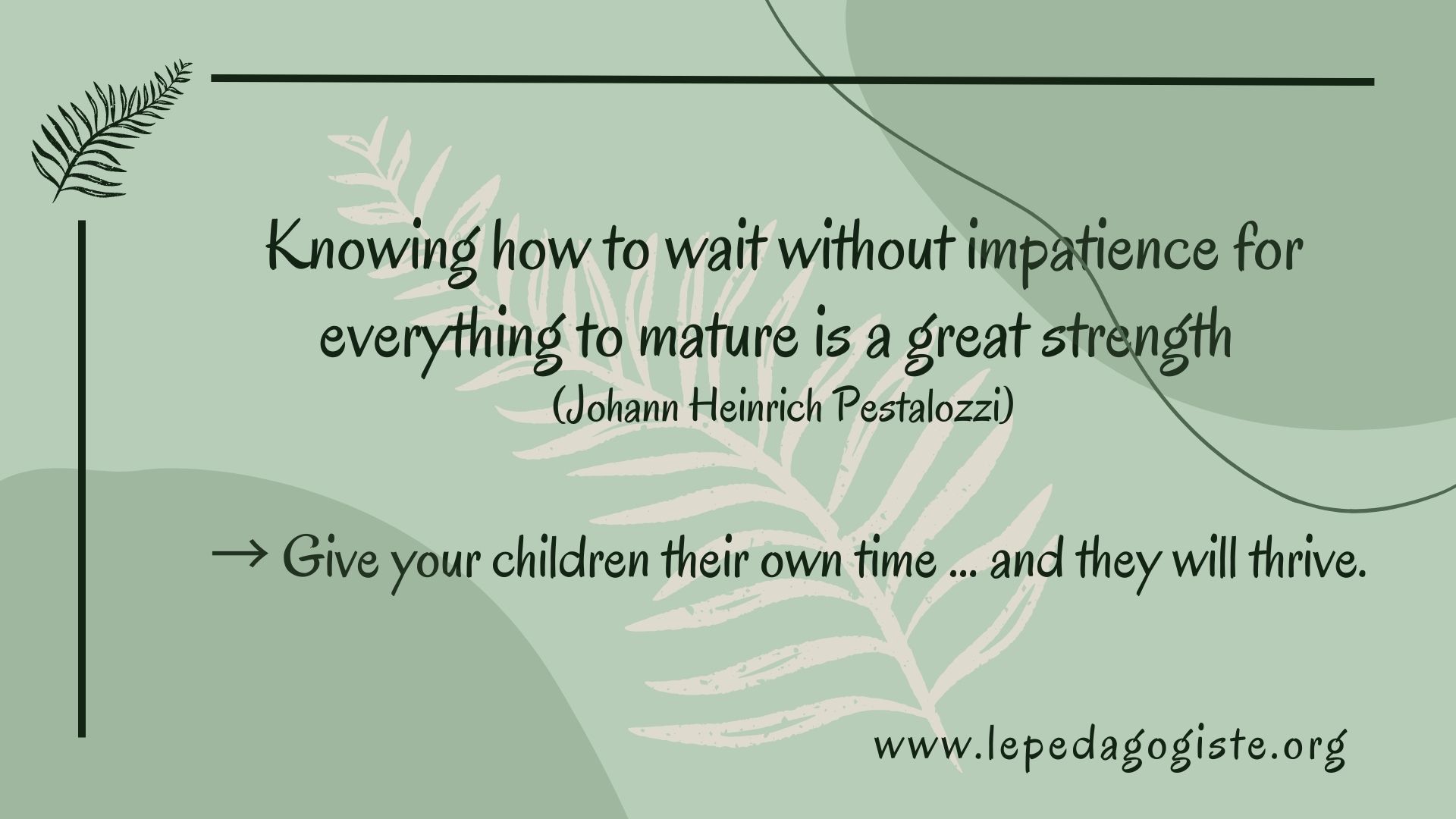 Knowing how to wait without impatience for everything to mature is a great strength
(Johann Heinrich Pestalozzi)

→ Give your children their own time ... and they will thrive.

www.lepedagogiste.org